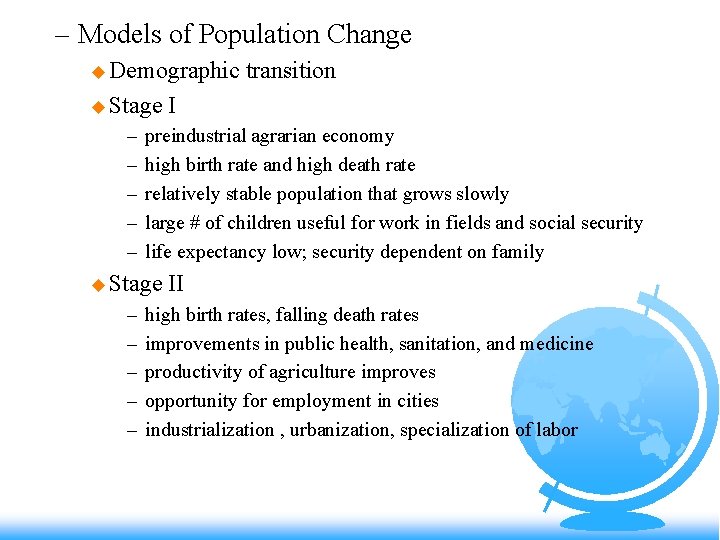 – Models of Population Change

◆ Demographic transition

◆ Stage I

– preindustrial agrarian economy

– high birth rate and high death rate

– relatively stable population that grows slowly

– large # of children useful for work in fields and social security

– life expectancy low; security dependent on family

◆ Stage II

– high birth rates, falling death rates

– improvements in public health, sanitation, and medicine

– productivity of agriculture improves

– opportunity for employment in cities

– industrialization , urbanization, specialization of labor